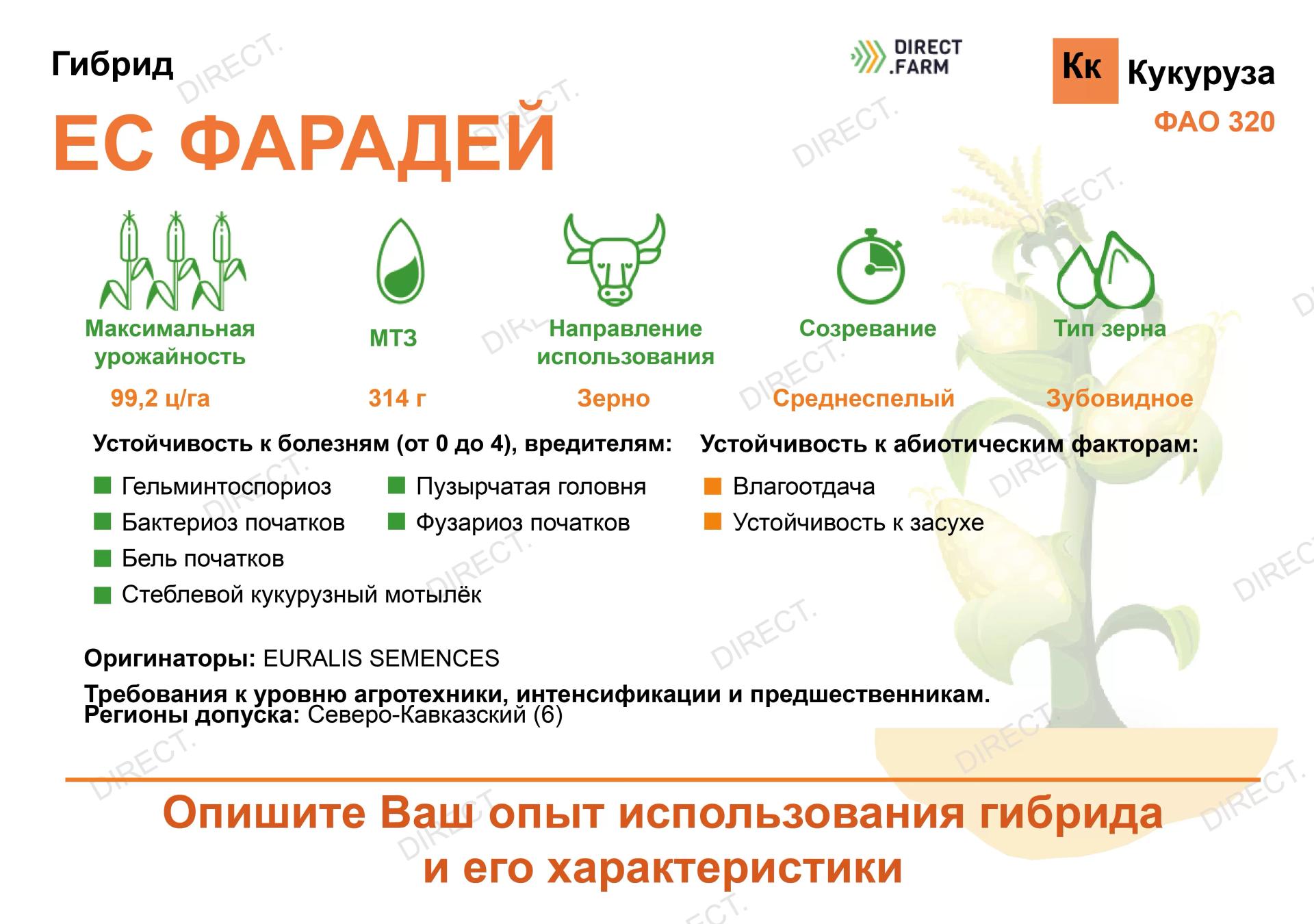 Гибрид

DIRECT .FARM

Кк Кукуруза

ФАО 320

ЕС ФАРАДЕЙ

Максимальная урожайность

99,2 ц/га

МТЗ

314 г

Направление использования

Зерно

Созревание

Среднеспелый

Тип зерна

Зубовидное

Устойчивость к болезням (от 0 до 4), вредителям:

Гельминтоспориоз

Бактериоз початков

Бель початков

Стеблевой кукурузный мотылёк

Пузырчатая головня

Фузариоз початков

Устойчивость к абиотическим факторам:

Влагоотдача

Устойчивость к засухе

Оригинаторы: EURALIS SEMENCES

Требования к уровню агротехники, интенсификации и предшественникам.
Регионы допуска: Северо-Кавказский (6)

Опишите Ваш опыт использования гибрида и его характеристики

DIRECT.